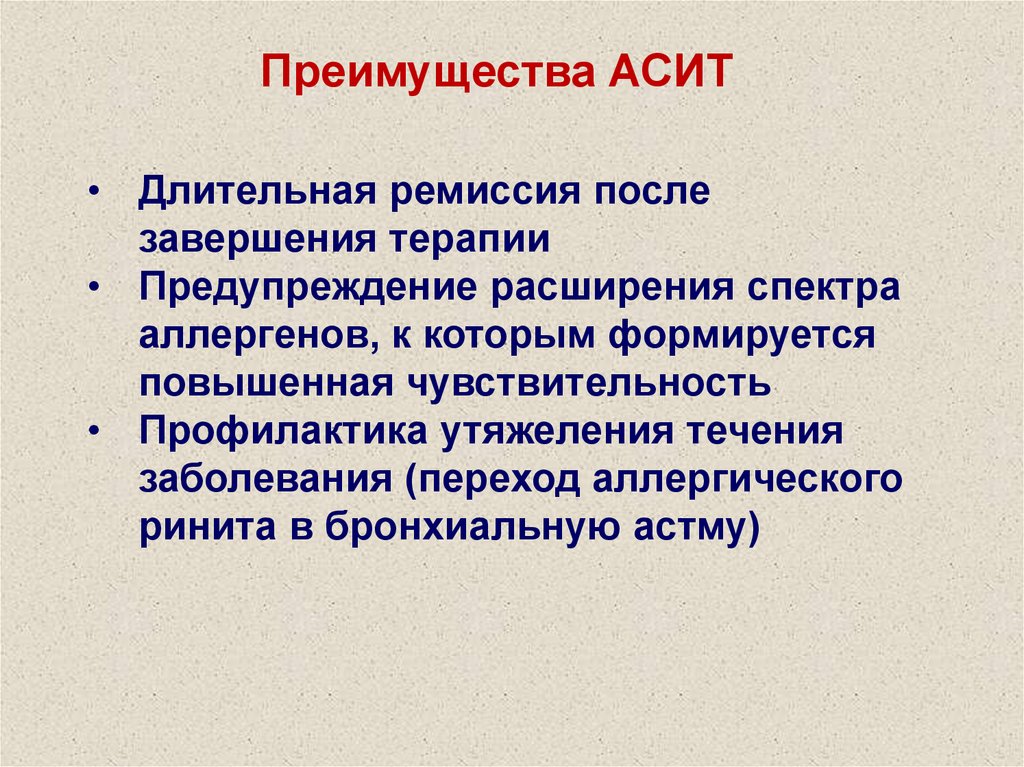 Преимущества АСИТ

• Длительная ремиссия после завершения терапии
• Предупреждение расширения спектра аллергенов, к которым формируется повышенная чувствительность
• Профилактика утяжеления течения заболевания (переход аллергического ринита в бронхиальную астму)